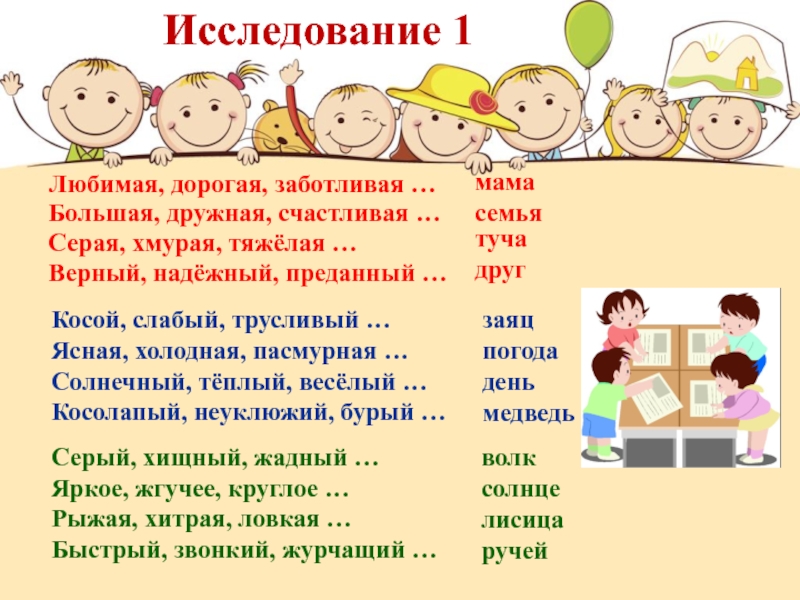 Исследование 1

Любимая, дорогая, заботливая … мама
Большая, дружная, счастливая … семья
Серая, хмурая, тяжёлая … туча
Верный, надёжный, преданный … друг

Косой, слабый, трусливый … заяц
Ясная, холодная, пасмурная … погода
Солнечный, тёплый, весёлый … день
Косолапый, неуклюжий, бурый … медведь

Серый, хищный, жадный … волк
Яркое, жгучее, круглое … солнце
Рыжая, хитрая, ловкая … лисица
Быстрый, звонкий, журчащий … ручей